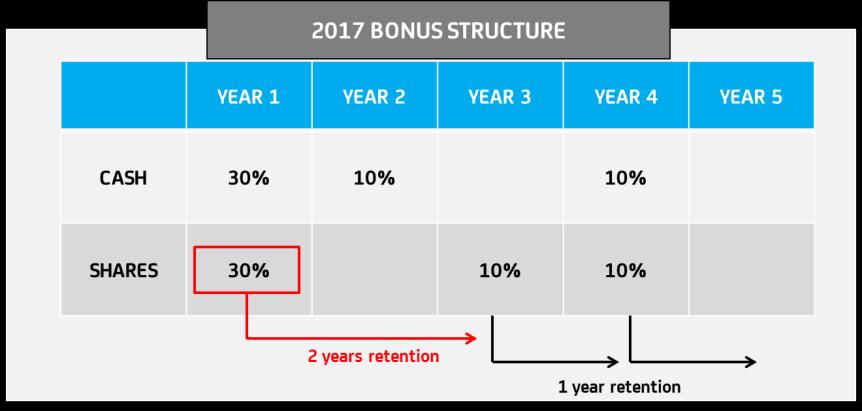 2017 BONUS STRUCTURE

| | YEAR 1 | YEAR 2 | YEAR 3 | YEAR 4 | YEAR 5 |
|---|---|---|---|---|---|
| CASH | 30% | 10% | | 10% | |
| SHARES | 30% | | 10% | 10% | |

2 years retention

1 year retention